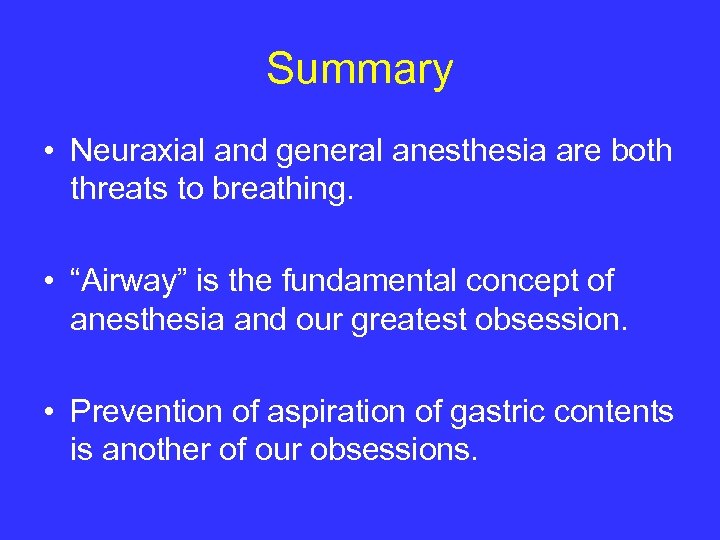 Summary

• Neuraxial and general anesthesia are both threats to breathing.

• “Airway” is the fundamental concept of anesthesia and our greatest obsession.

• Prevention of aspiration of gastric contents is another of our obsessions.